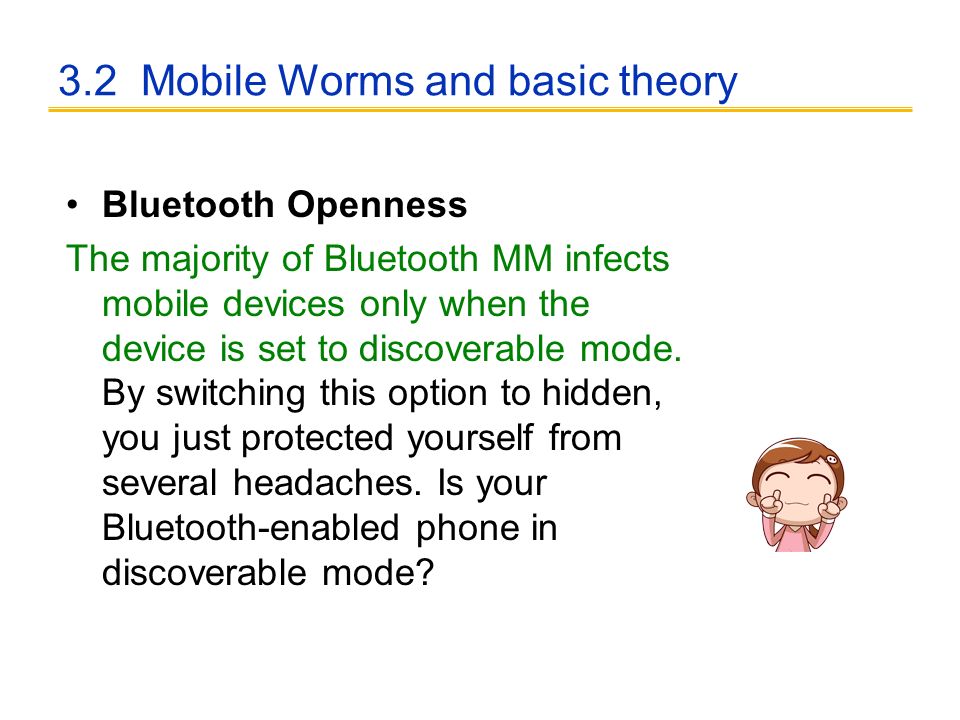 3.2 Mobile Worms and basic theory

• Bluetooth Openness

The majority of Bluetooth MM infects mobile devices only when the device is set to discoverable mode. By switching this option to hidden, you just protected yourself from several headaches. Is your Bluetooth-enabled phone in discoverable mode?